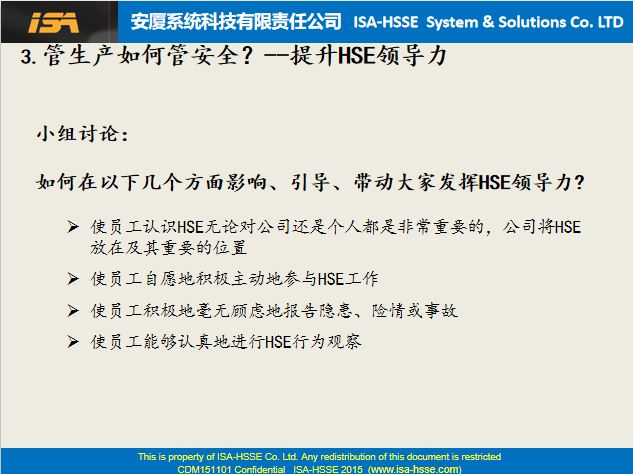 ISA 安厦系统科技有限责任公司 ISA-HSSE System & Solutions Co. LTD

3. 管生产如何管安全？--提升HSE领导力

小组讨论：

如何在以下几个方面影响、引导、带动大家发挥HSE领导力？

➢ 使员工认识HSE无论对公司还是个人都是非常重要的，公司将HSE放在及其重要的位置

➢ 使员工自愿地积极主动地参与HSE工作

➢ 使员工积极地毫无顾虑地报告隐患、险情或事故

➢ 使员工能够认真地进行HSE行为观察

This is property of ISA-HSSE Co. Ltd. Any redistribution of this document is restricted
CDM151101 Confidential ISA-HSSE 2015 (www.isa-hsse.com)